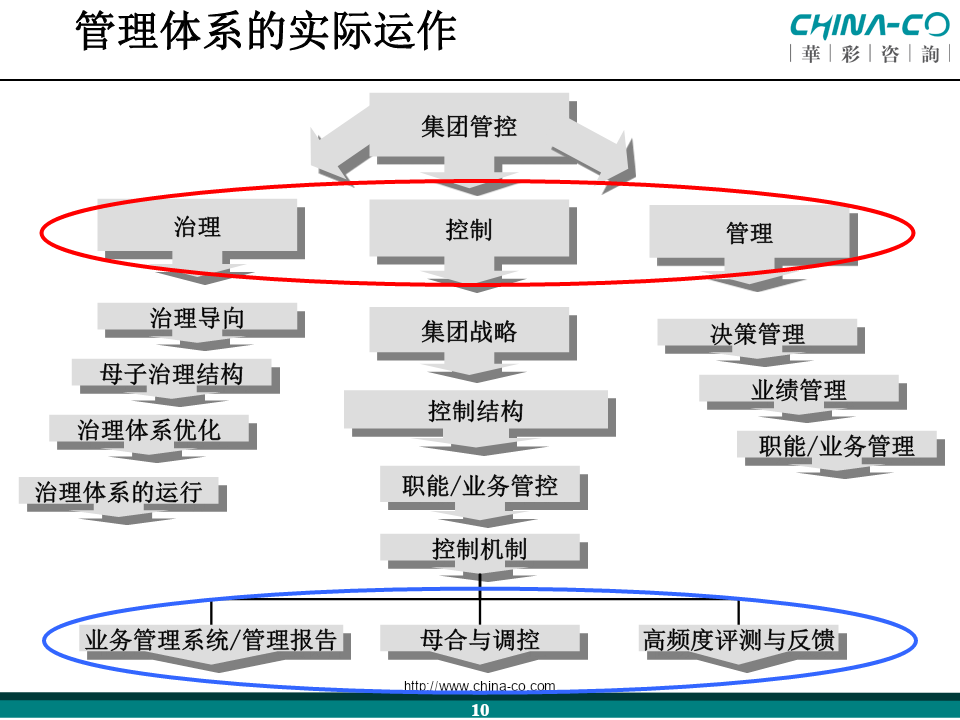 管理体系的实际运作

CHINA-CO
華 彩 咨 詢

集团管控

治理

控制

管理

治理导向

母子治理结构

治理体系优化

治理体系的运行

集团战略

控制结构

职能/业务管控

控制机制

决策管理

业绩管理

职能/业务管理

业务管理系统/管理报告

母合与调控

高频度评测与反馈

http://www.china-co.com

10